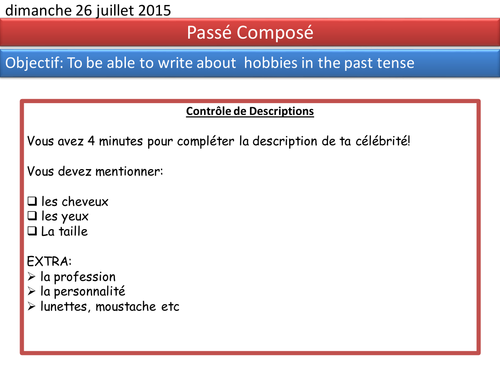 dimanche 26 juillet 2015

Passé Composé

Objectif: To be able to write about hobbies in the past tense

Contrôle de Descriptions

Vous avez 4 minutes pour compléter la description de ta célébrité!

Vous devez mentionner:

❑ les cheveux
❑ les yeux
❑ La taille

EXTRA:
➢ la profession
➢ la personnalité
➢ lunettes, moustache etc